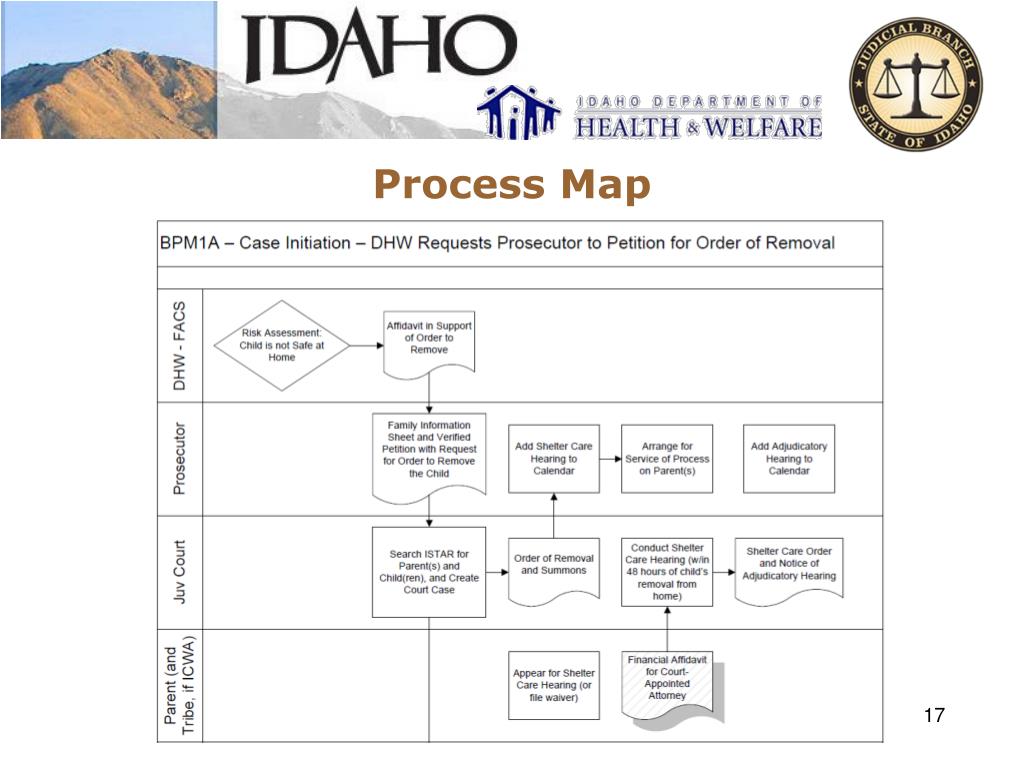 IDAHO

IDAHO DEPARTMENT OF HEALTH & WELFARE

JUDICIAL BRANCH STATE OF IDAHO

Process Map

BPM1A – Case Initiation – DHW Requests Prosecutor to Petition for Order of Removal

DHW - FACS

Risk Assessment: Child is not Safe at Home

Affidavit in Support of Order to Remove

Prosecutor

Family Information Sheet and Verified Petition with Request for Order to Remove the Child

Add Shelter Care Hearing to Calendar

Arrange for Service of Process on Parent(s)

Add Adjudicatory Hearing to Calendar

Juv Court

Search ISTAR for Parent(s) and Child(ren), and Create Court Case

Order of Removal and Summons

Conduct Shelter Care Hearing (w/in 48 hours of child's removal from home)

Shelter Care Order and Notice of Adjudicatory Hearing

Parent (and Tribe, if ICWA)

Appear for Shelter Care Hearing (or file waiver)

Financial Affidavit for Court-Appointed Attorney

17